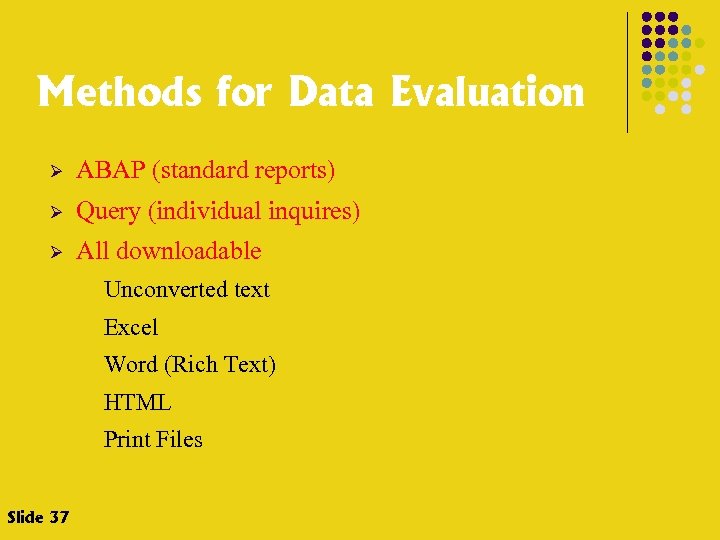 Methods for Data Evaluation

➢ ABAP (standard reports)
➢ Query (individual inquires)
➢ All downloadable

Unconverted text

Excel

Word (Rich Text)

HTML

Print Files

Slide 37